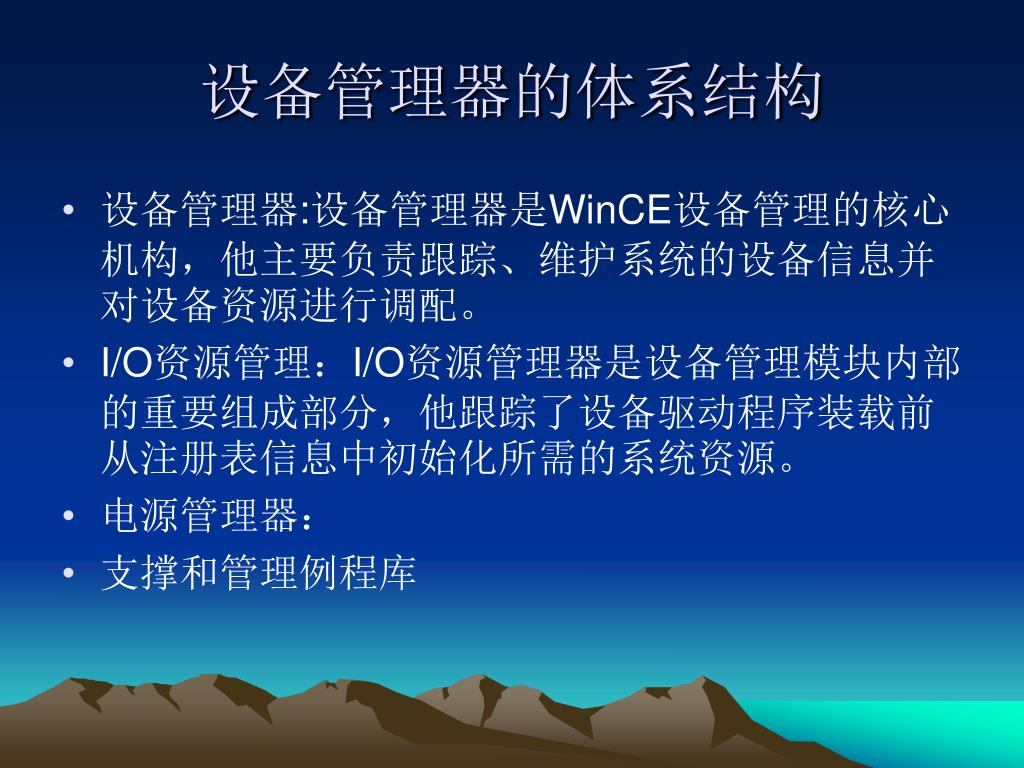 设备管理器的体系结构

• 设备管理器:设备管理器是WinCE设备管理的核心机构，他主要负责跟踪、维护系统的设备信息并对设备资源进行调配。

• I/O资源管理：I/O资源管理器是设备管理模块内部的重要组成部分，他跟踪了设备驱动程序装载前从注册表信息中初始化所需的系统资源。

• 电源管理器：

• 支撑和管理例程库